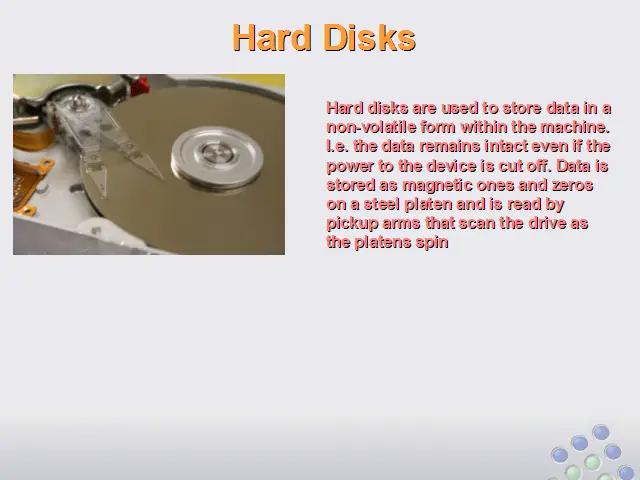 Hard Disks

Hard disks are used to store data in a non-volatile form within the machine. I.e. the data remains intact even if the power to the device is cut off. Data is stored as magnetic ones and zeros on a steel platen and is read by pickup arms that scan the drive as the platens spin